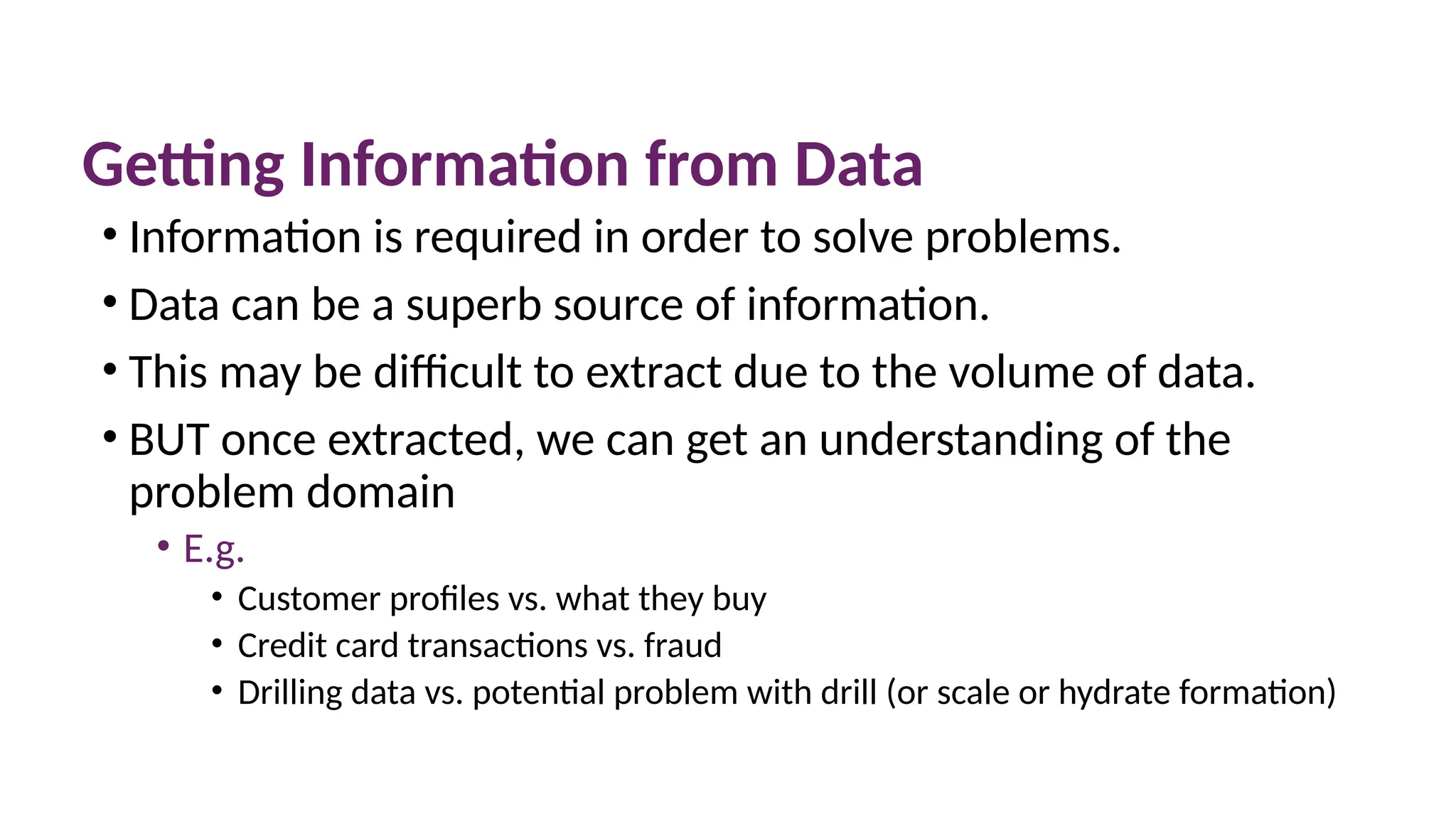 Getting Information from Data

• Information is required in order to solve problems.
• Data can be a superb source of information.
• This may be difficult to extract due to the volume of data.
• BUT once extracted, we can get an understanding of the problem domain
  • E.g.
    • Customer profiles vs. what they buy
    • Credit card transactions vs. fraud
    • Drilling data vs. potential problem with drill (or scale or hydrate formation)